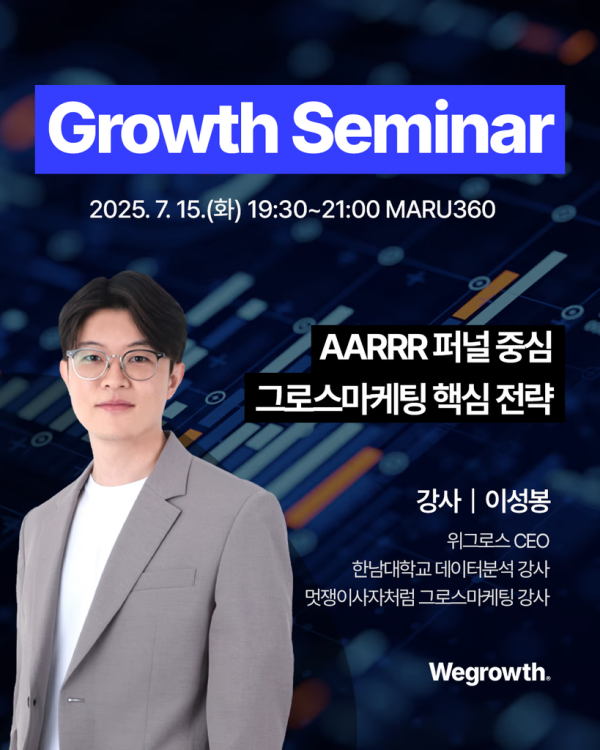 Growth Seminar

2025. 7. 15.(화) 19:30~21:00 MARU360

AARRR 퍼널 중심
그로스마케팅 핵심 전략

강사 | 이성봉

위그로스 CEO
한남대학교 데이터분석 강사
멋쟁이사자처럼 그로스마케팅 강사

Wegrowth.